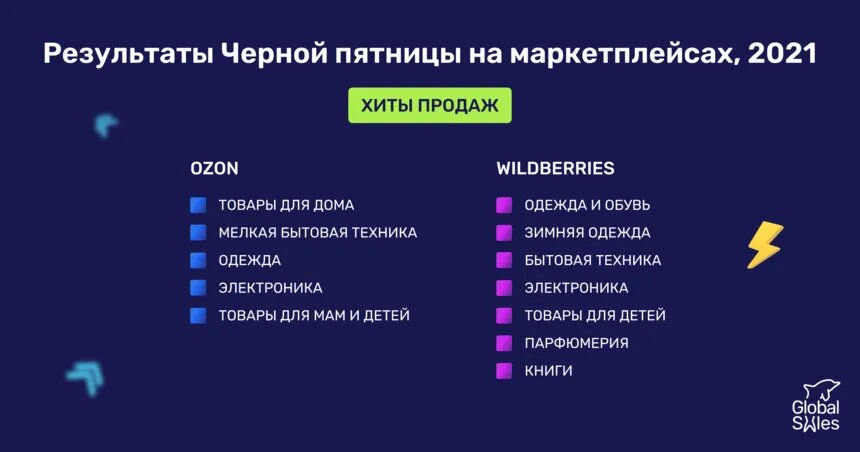 Результаты Черной пятницы на маркетплейсах, 2021

ХИТЫ ПРОДАЖ

OZON

ТОВАРЫ ДЛЯ ДОМА
МЕЛКАЯ БЫТОВАЯ ТЕХНИКА
ОДЕЖДА
ЭЛЕКТРОНИКА
ТОВАРЫ ДЛЯ МАМ И ДЕТЕЙ

WILDBERRIES

ОДЕЖДА И ОБУВЬ
ЗИМНЯЯ ОДЕЖДА
БЫТОВАЯ ТЕХНИКА
ЭЛЕКТРОНИКА
ТОВАРЫ ДЛЯ ДЕТЕЙ
ПАРФЮМЕРИЯ
КНИГИ

Global Sales